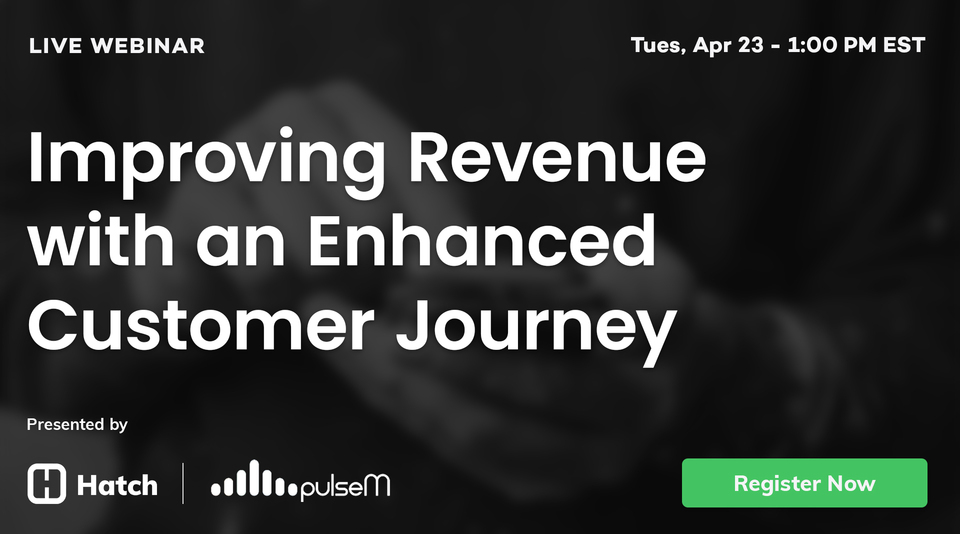 LIVE WEBINAR

Tues, Apr 23 - 1:00 PM EST

Improving Revenue with an Enhanced Customer Journey

Presented by

Hatch

pulseM

Register Now